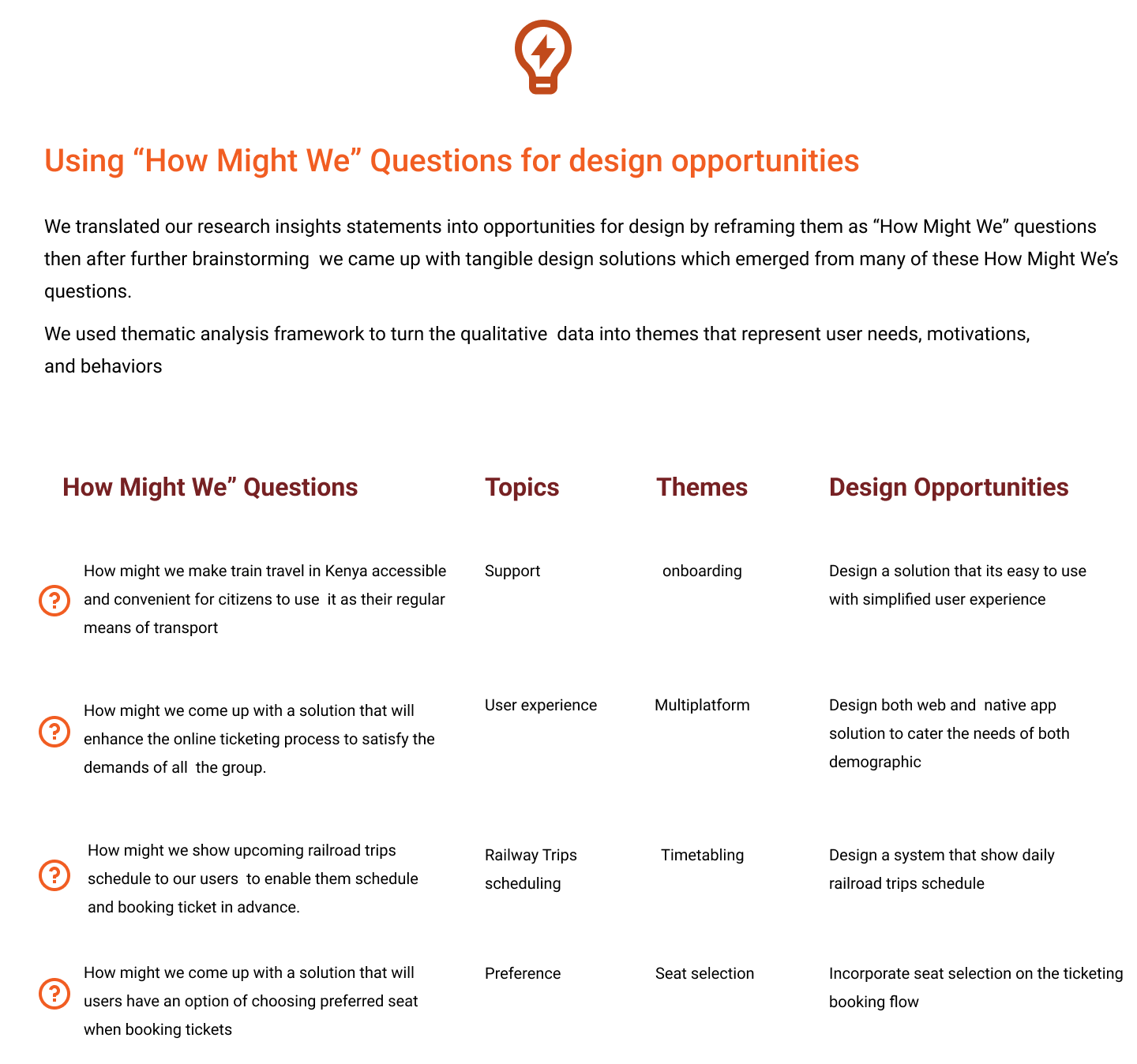 Using “How Might We” Questions for design opportunities

We translated our research insights statements into opportunities for design by reframing them as “How Might We” questions then after further brainstorming we came up with tangible design solutions which emerged from many of these How Might We’s questions.

We used thematic analysis framework to turn the qualitative data into themes that represent user needs, motivations, and behaviors

| How Might We” Questions | Topics | Themes | Design Opportunities |
|---|---|---|---|
| How might we make train travel in Kenya accessible and convenient for citizens to use it as their regular means of transport | Support | onboarding | Design a solution that its easy to use with simplified user experience |
| How might we come up with a solution that will enhance the online ticketing process to satisfy the demands of all the group. | User experience | Multiplatform | Design both web and native app solution to cater the needs of both demographic |
| How might we show upcoming railroad trips schedule to our users to enable them schedule and booking ticket in advance. | Railway Trips scheduling | Timetabling | Design a system that show daily railroad trips schedule |
| How might we come up with a solution that will users have an option of choosing preferred seat when booking tickets | Preference | Seat selection | Incorporate seat selection on the ticketing booking flow |